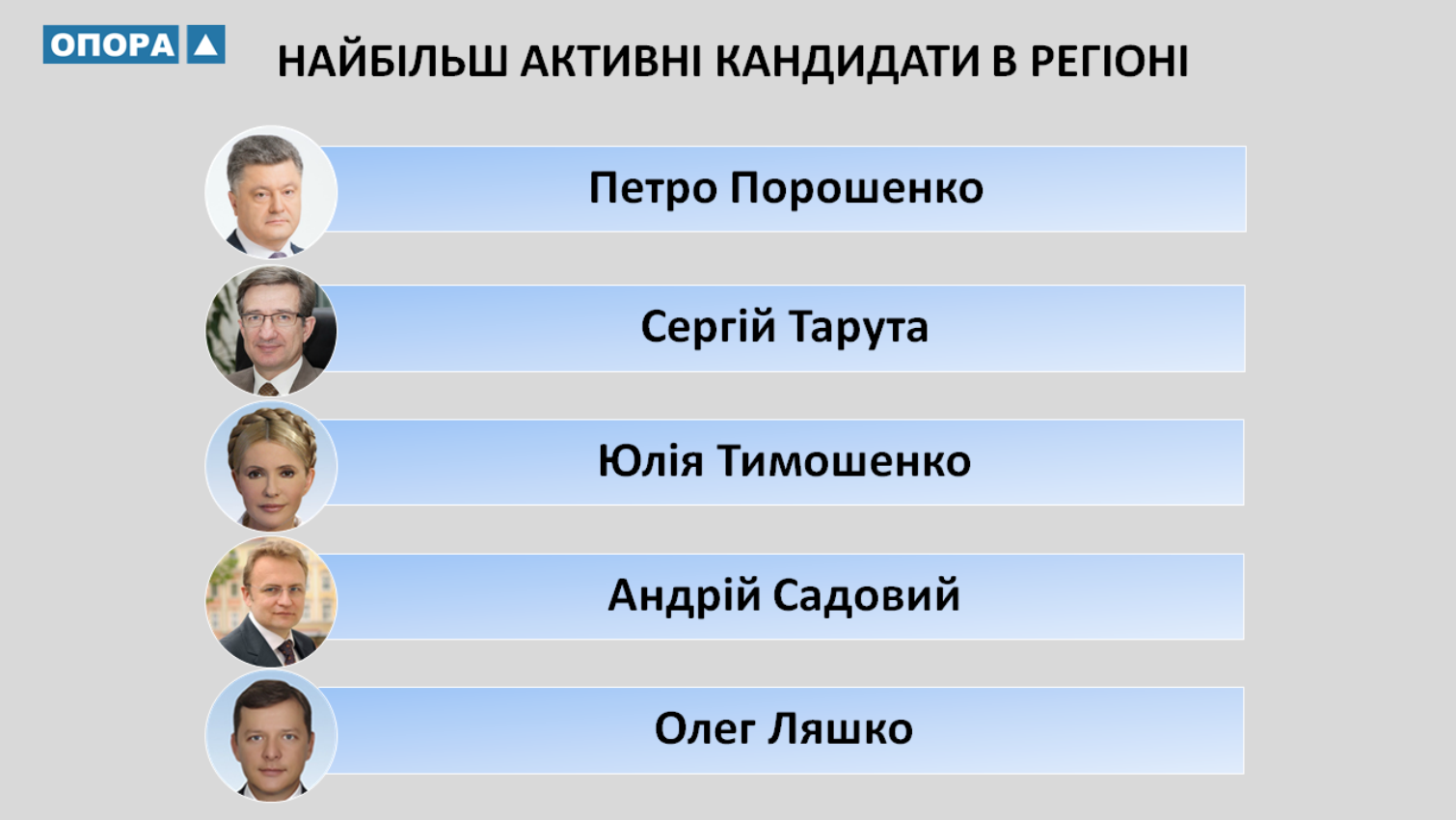 ОПОРА

НАЙБІЛЬШ АКТИВНІ КАНДИДАТИ В РЕГІОНІ

Петро Порошенко

Сергій Тарута

Юлія Тимошенко

Андрій Садовий

Олег Ляшко